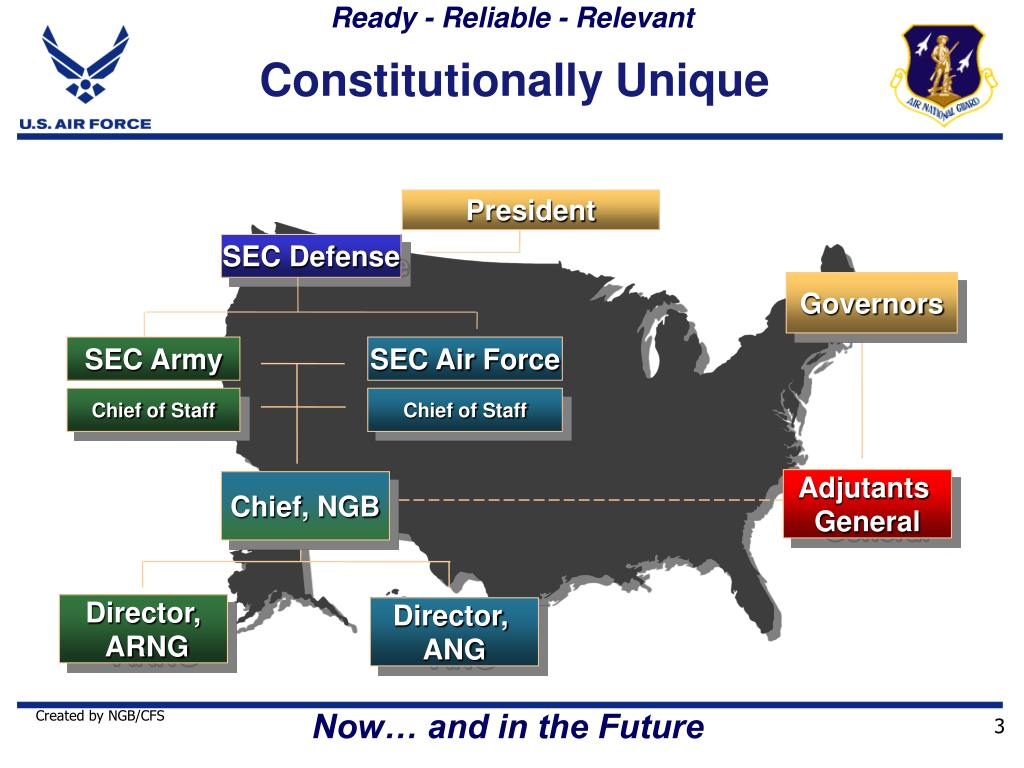 Ready - Reliable - Relevant

Constitutionally Unique

U.S. AIR FORCE

AIR NATIONAL GUARD

President

SEC Defense

Governors

SEC Army

SEC Air Force

Chief of Staff

Chief of Staff

Chief, NGB

Adjutants General

Director, ARNG

Director, ANG

Created by NGB/CFS

Now… and in the Future

3